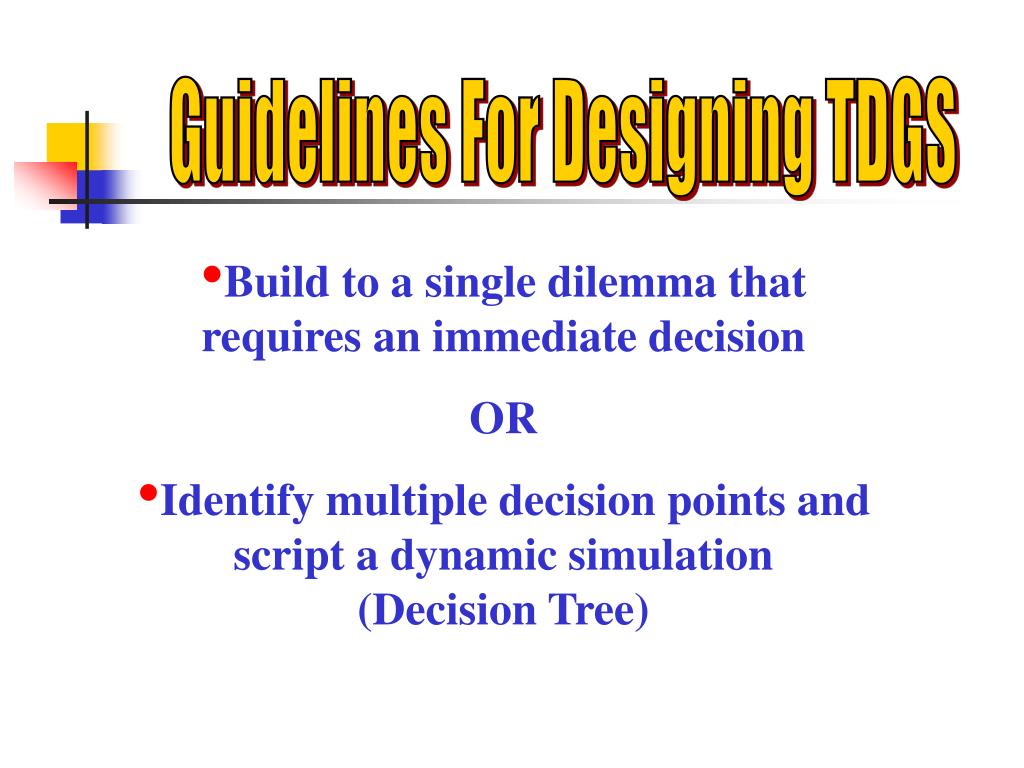 Guidelines For Designing TDGS

•Build to a single dilemma that requires an immediate decision

OR

•Identify multiple decision points and script a dynamic simulation (Decision Tree)